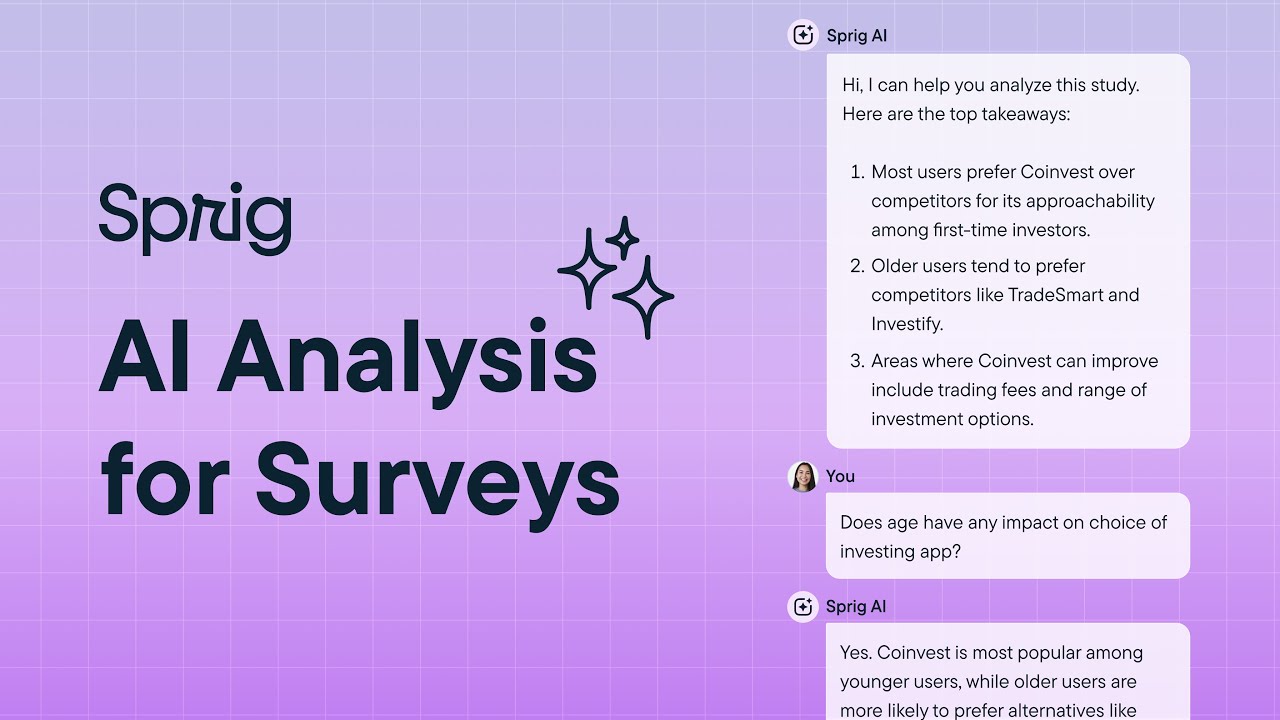 Sprig

AI Analysis for Surveys

Sprig AI

Hi, I can help you analyze this study. Here are the top takeaways:

1. Most users prefer Coinvest over competitors for its approachability among first-time investors.
2. Older users tend to prefer competitors like TradeSmart and Investify.
3. Areas where Coinvest can improve include trading fees and range of investment options.

You

Does age have any impact on choice of investing app?

Sprig AI

Yes. Coinvest is most popular among younger users, while older users are more likely to prefer alternatives like